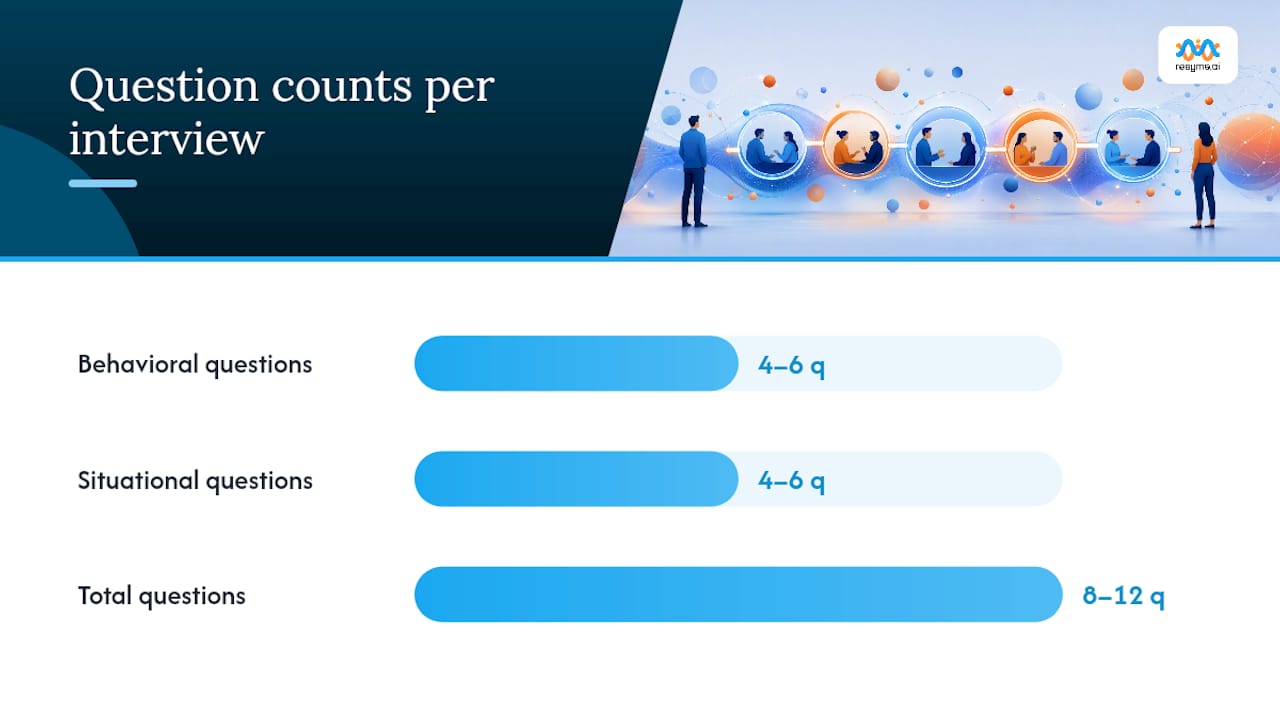 Question counts per interview

resyme.ai

Behavioral questions
4–6 q

Situational questions
4–6 q

Total questions
8–12 q